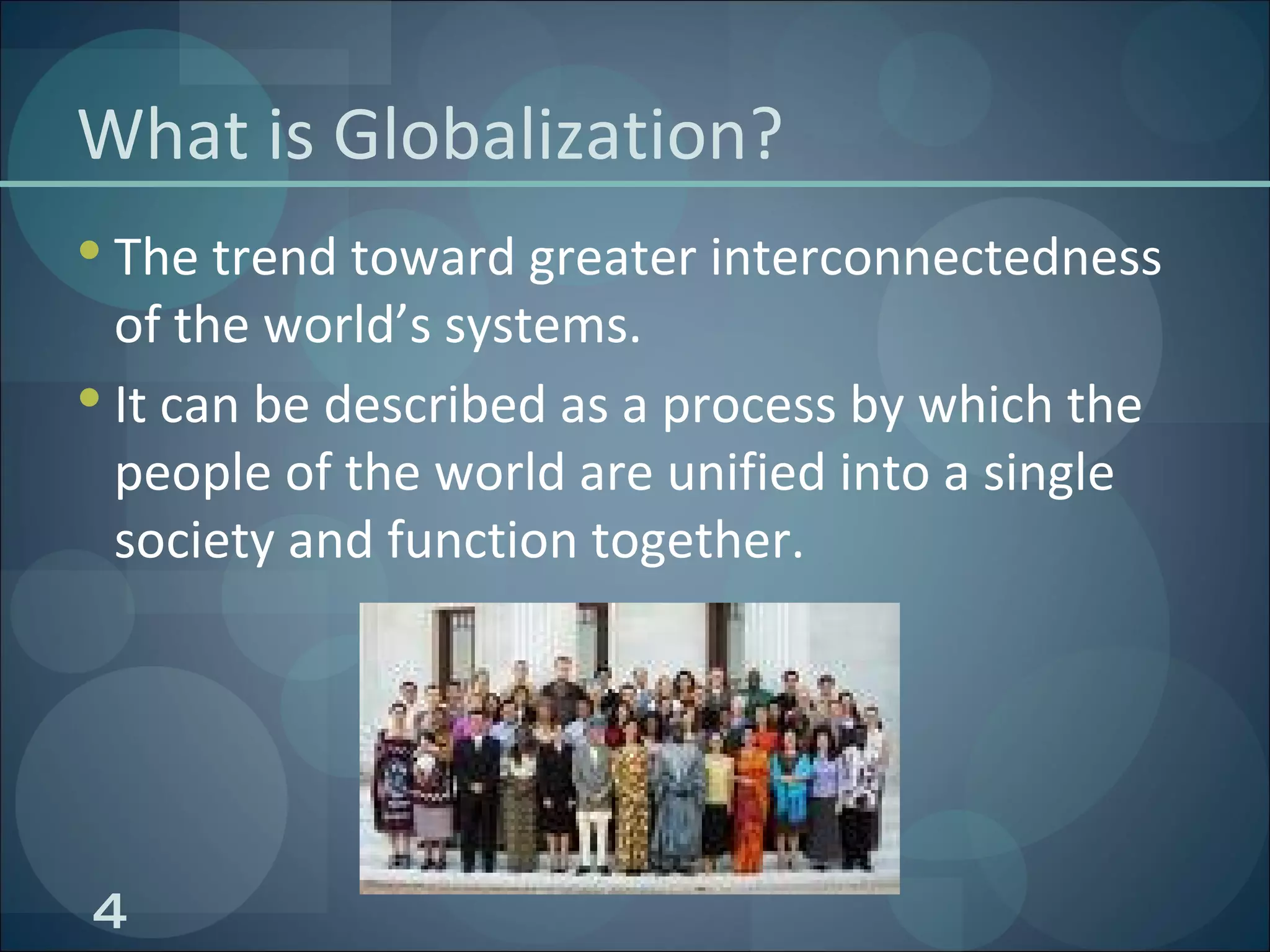 What is Globalization?

• The trend toward greater interconnectedness of the world’s systems.

• It can be described as a process by which the people of the world are unified into a single society and function together.

4